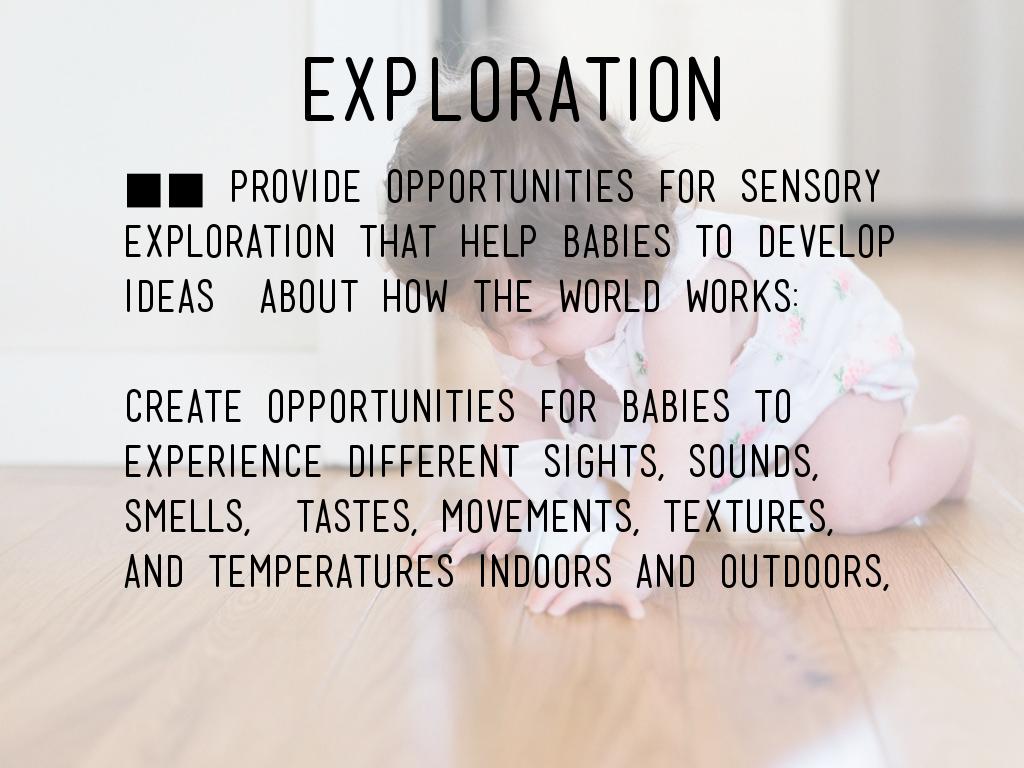 EXPLORATION

■■ PROVIDE OPPORTUNITIES FOR SENSORY EXPLORATION THAT HELP BABIES TO DEVELOP IDEAS ABOUT HOW THE WORLD WORKS:

CREATE OPPORTUNITIES FOR BABIES TO EXPERIENCE DIFFERENT SIGHTS, SOUNDS, SMELLS, TASTES, MOVEMENTS, TEXTURES, AND TEMPERATURES INDOORS AND OUTDOORS,